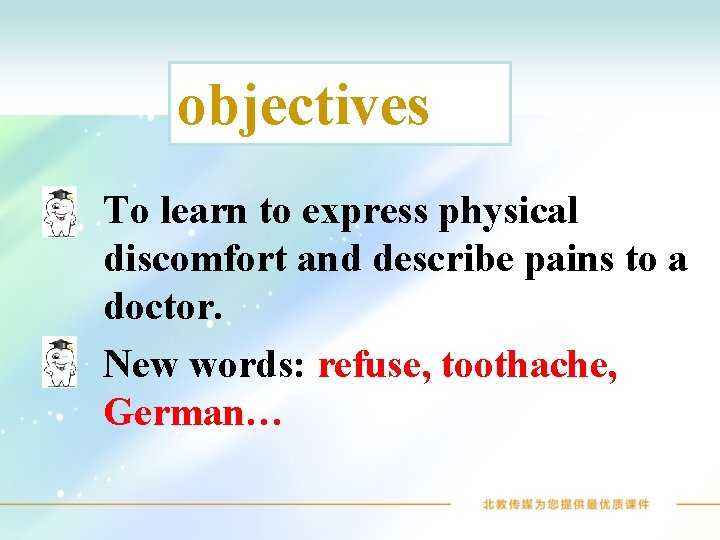 objectives

To learn to express physical discomfort and describe pains to a doctor.

New words: refuse, toothache, German…

北教传媒为您提供最优质课件